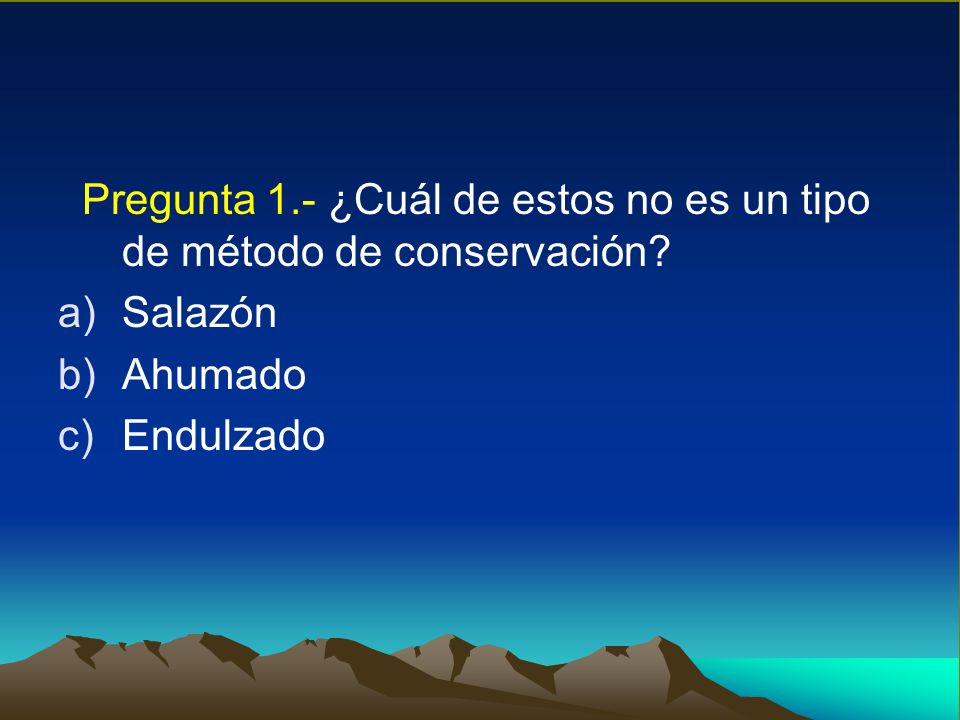 Pregunta 1.- ¿Cuál de estos no es un tipo de método de conservación?

a) Salazón
b) Ahumado
c) Endulzado